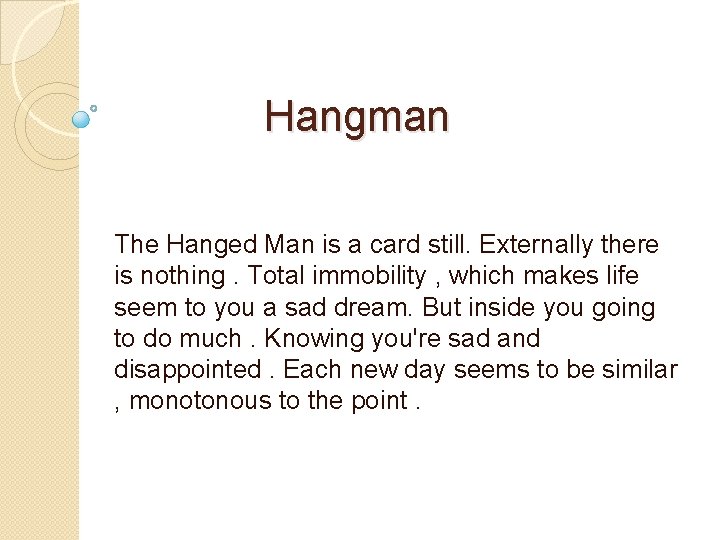 Hangman

The Hanged Man is a card still. Externally there is nothing . Total immobility , which makes life seem to you a sad dream. But inside you going to do much . Knowing you're sad and disappointed . Each new day seems to be similar , monotonous to the point .